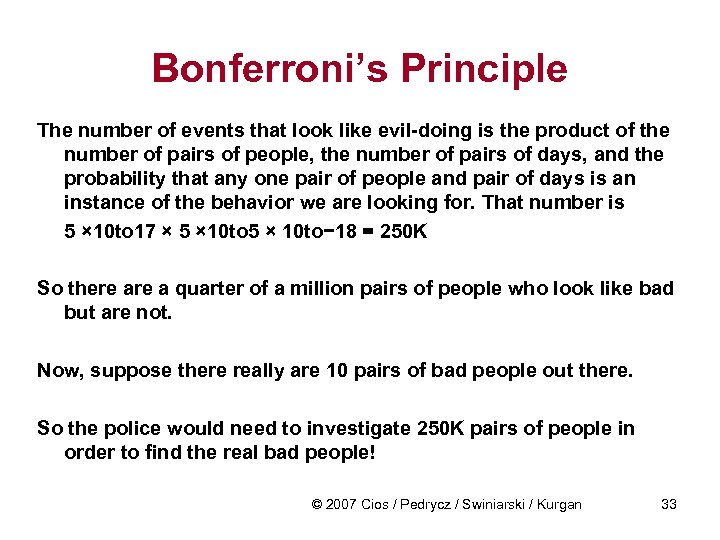 Bonferroni's Principle

The number of events that look like evil-doing is the product of the number of pairs of people, the number of pairs of days, and the probability that any one pair of people and pair of days is an instance of the behavior we are looking for. That number is

5 ×10to17 × 5 ×10to5 × 10to−18 = 250K

So there are a quarter of a million pairs of people who look like bad but are not.

Now, suppose there really are 10 pairs of bad people out there.

So the police would need to investigate 250K pairs of people in order to find the real bad people!

© 2007 Cios / Pedrycz / Swiniarski / Kurgan 33